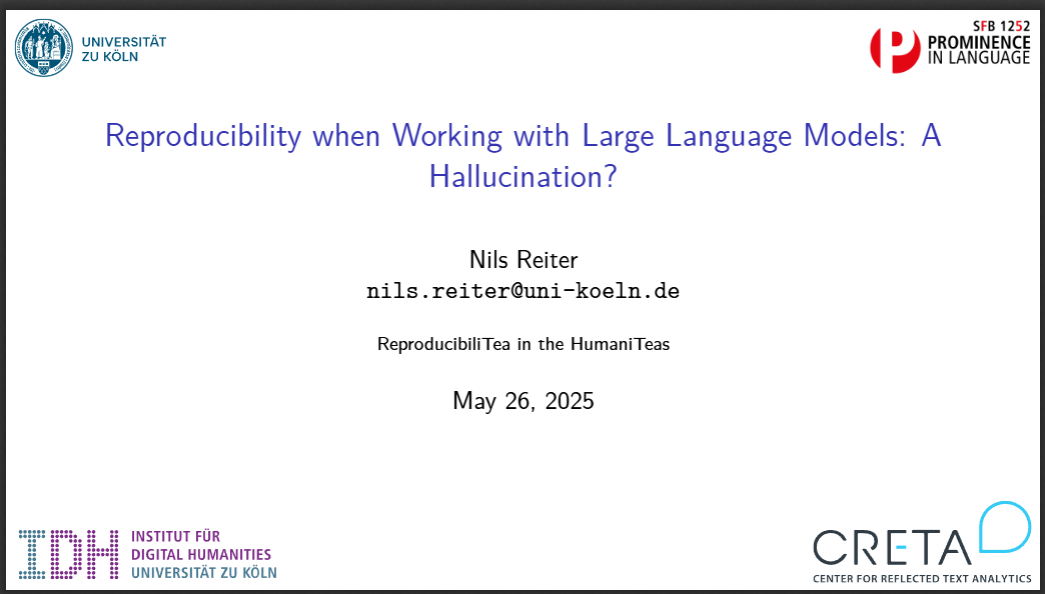 UNIVERSITÄT ZU KÖLN

SFB 1252
PROMINENCE IN LANGUAGE

Reproducibility when Working with Large Language Models: A Hallucination?

Nils Reiter
nils.reiter@uni-koeln.de

ReproducibiliTea in the HumaniTeas

May 26, 2025

IDH
INSTITUT FÜR
DIGITAL HUMANITIES
UNIVERSITÄT ZU KÖLN

CRETA
CENTER FOR REFLECTED TEXT ANALYTICS